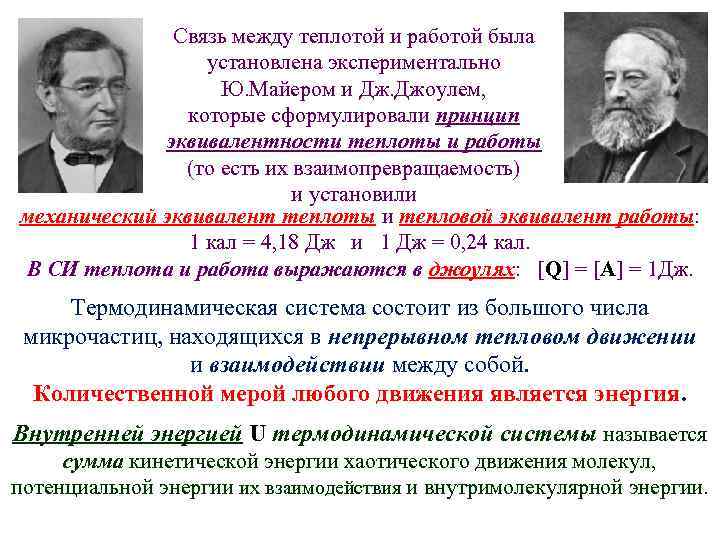 Связь между теплотой и работой была установлена экспериментально Ю.Майером и Дж.Джоулем, которые сформулировали принцип эквивалентности теплоты и работы (то есть их взаимопревращаемость) и установили механический эквивалент теплоты и тепловой эквивалент работы:
1 кал = 4,18 Дж и 1 Дж = 0,24 кал.
В СИ теплота и работа выражаются в джоулях: [Q] = [A] = 1Дж.

Термодинамическая система состоит из большого числа микрочастиц, находящихся в непрерывном тепловом движении и взаимодействии между собой.
Количественной мерой любого движения является энергия.

Внутренней энергией U термодинамической системы называется сумма кинетической энергии хаотического движения молекул, потенциальной энергии их взаимодействия и внутримолекулярной энергии.